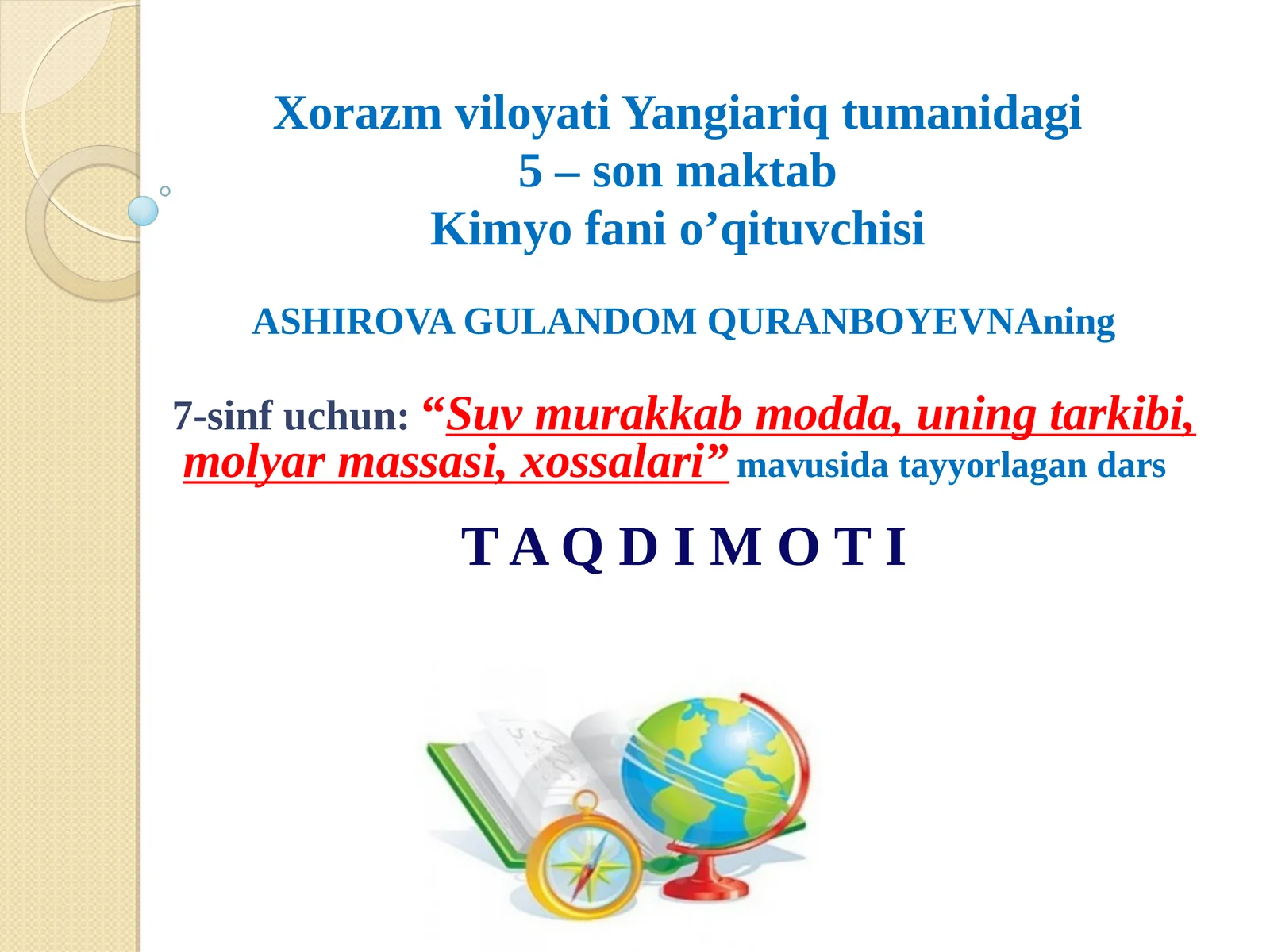 Xorazm viloyati Yangiariq tumanidagi
5 – son maktab
Kimyo fani o’qituvchisi

ASHIROVA GULANDOM QURANBOYEVNAning

7-sinf uchun: “Suv murakkab modda, uning tarkibi, molyar massasi, xossalari” mavusida tayyorlagan dars

T A Q D I M O T I